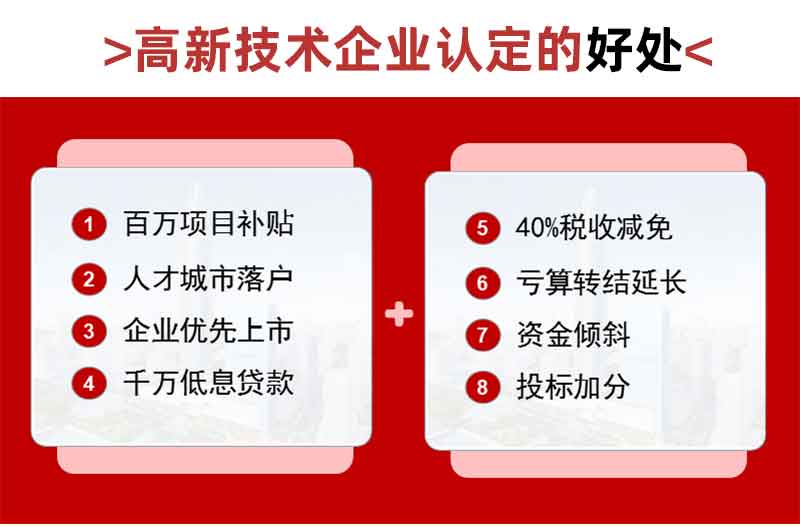 >高新技术企业认定的好处<

1 百万项目补贴
2 人才城市落户
3 企业优先上市
4 千万低息贷款

+

5 40%税收减免
6 亏算转结延长
7 资金倾斜
8 投标加分